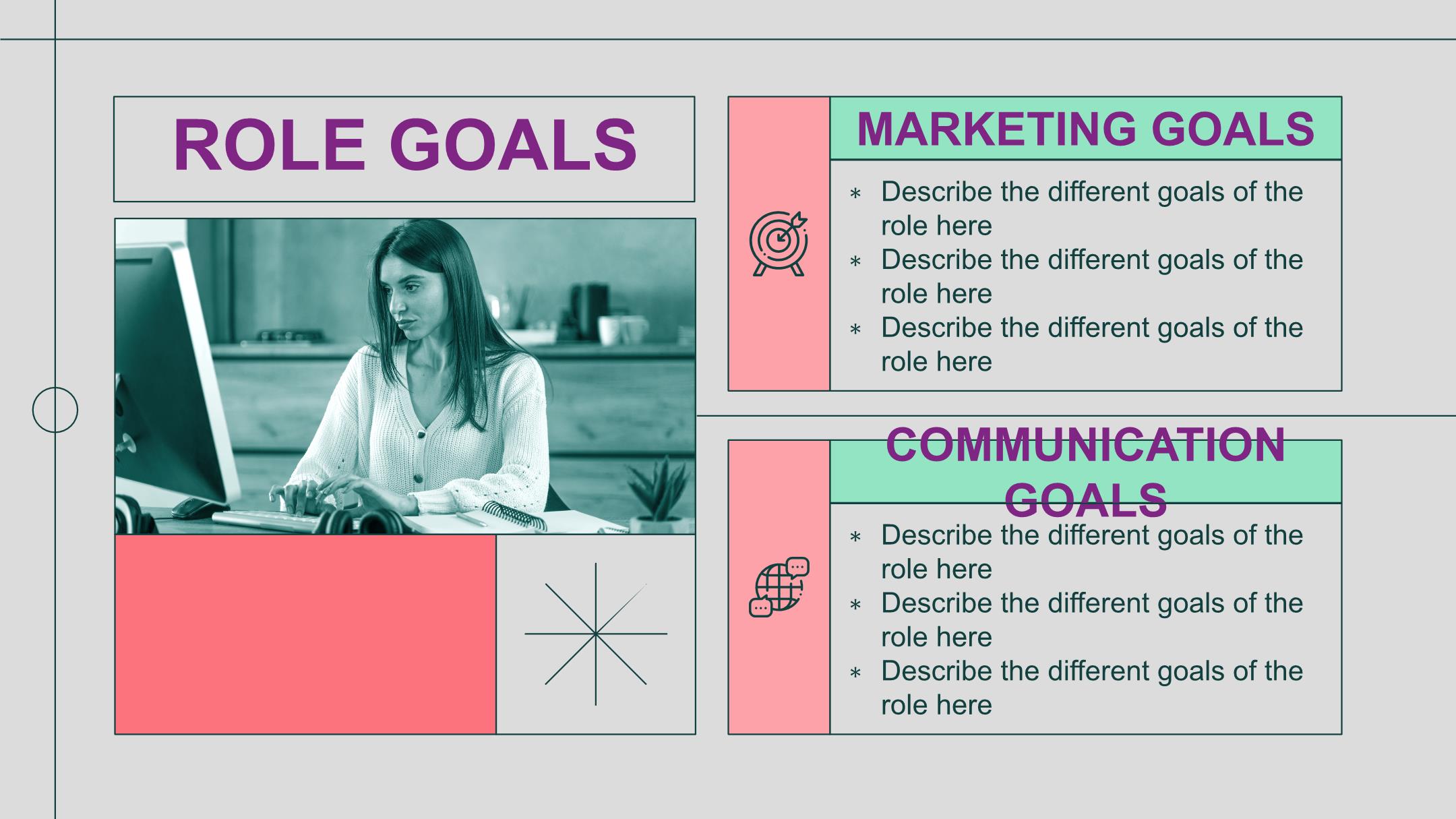 ROLE GOALS

MARKETING GOALS

* Describe the different goals of the role here
* Describe the different goals of the role here
* Describe the different goals of the role here

COMMUNICATION GOALS

* Describe the different goals of the role here
* Describe the different goals of the role here
* Describe the different goals of the role here